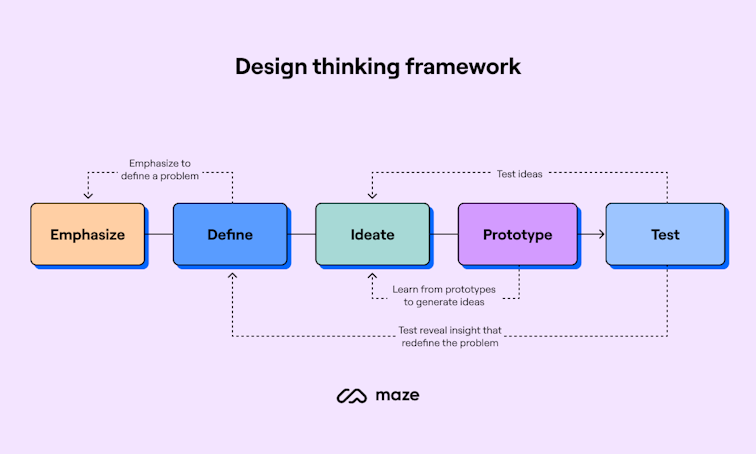 Design thinking framework

Emphasize to define a problem

Test ideas

Emphasize

Define

Ideate

Prototype

Test

Learn from prototypes to generate ideas

Test reveal insight that redefine the problem

maze